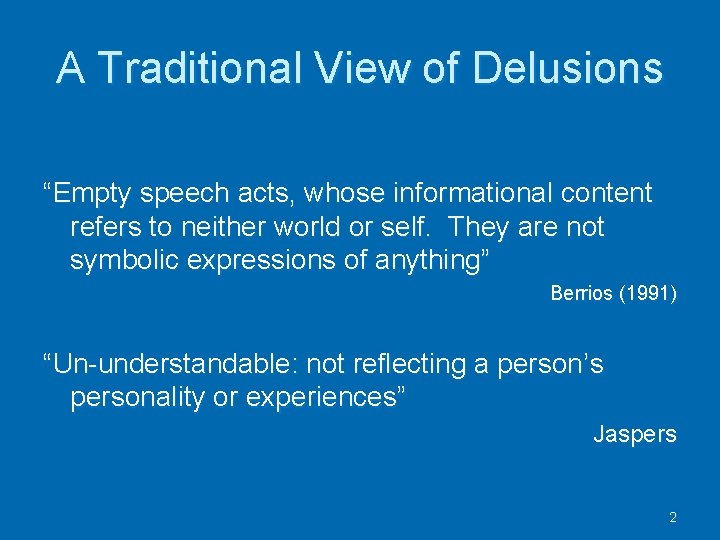 A Traditional View of Delusions

“Empty speech acts, whose informational content refers to neither world or self. They are not symbolic expressions of anything”

Berrios (1991)

“Un-understandable: not reflecting a person’s personality or experiences”

Jaspers

2